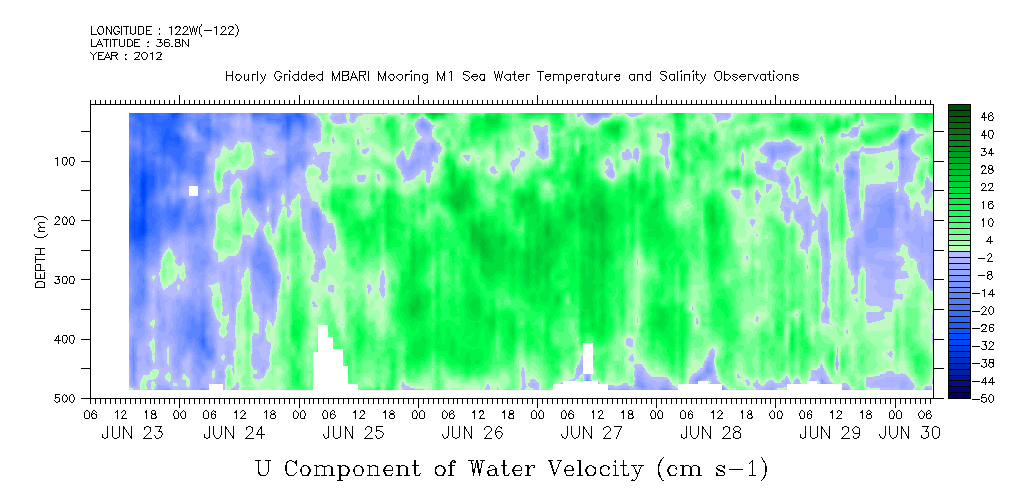 LONGITUDE : 122W(-122)
LATITUDE : 36.8N
YEAR : 2012

Hourly Gridded MBARI Mooring M1 Sea Water Temperature and Salinity Observations

DEPTH (m)

100
200
300
400
500

46
40
34
28
22
16
10
4
-2
-8
-14
-20
-26
-32
-38
-44
-50

06 12 18 00 06 12 18 00 06 12 18 00 06 12 18 00 06 12 18 00 06 12 18 00 06 12 18 00 06

JUN 23 JUN 24 JUN 25 JUN 26 JUN 27 JUN 28 JUN 29 JUN 30

U Component of Water Velocity (cm s-1)